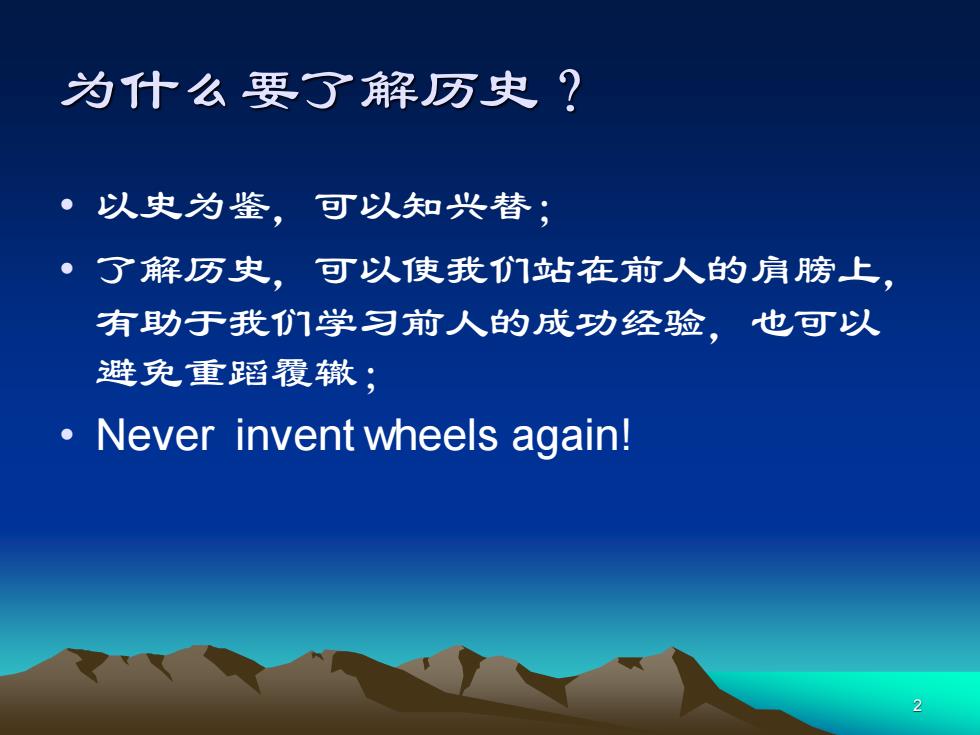 为什么要了解历史？

• 以史为鉴，可以知兴替；
• 了解历史，可以使我们站在前人的肩膀上，有助于我们学习前人的成功经验，也可以避免重蹈覆辙；
• Never invent wheels again!

2